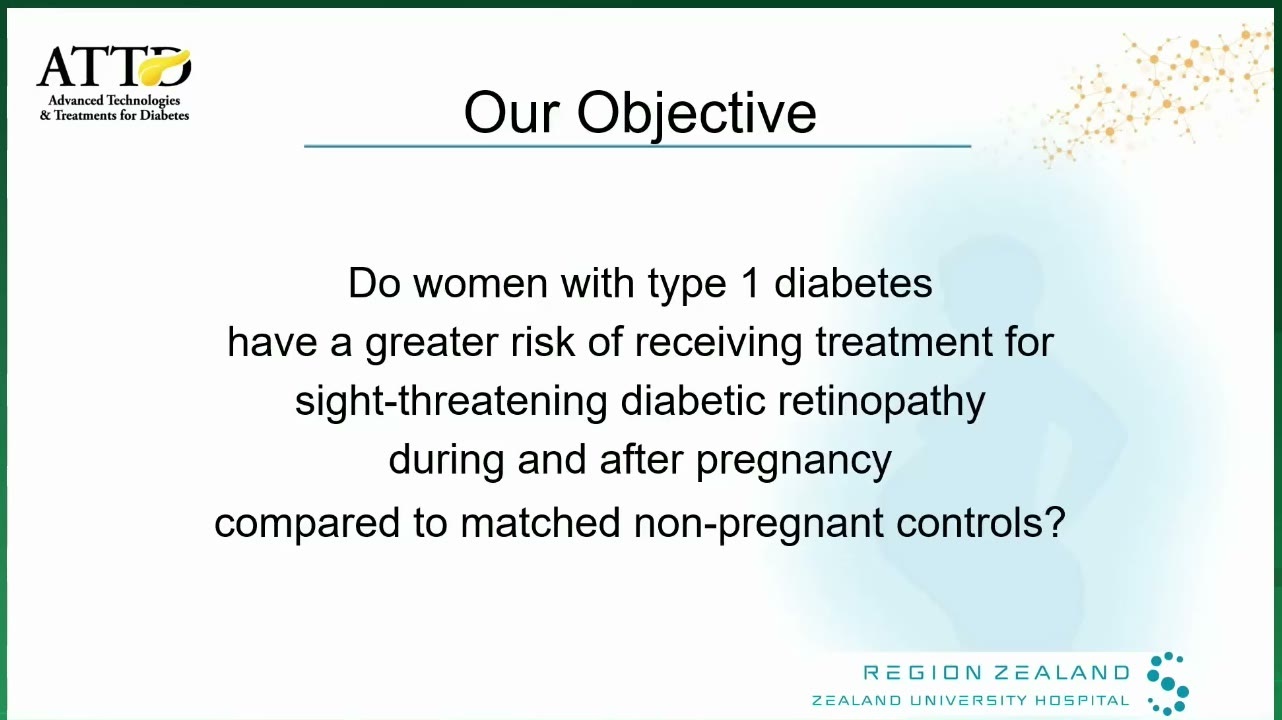 ATTD
Advanced Technologies
& Treatments for Diabetes

Our Objective

Do women with type 1 diabetes have a greater risk of receiving treatment for sight-threatening diabetic retinopathy during and after pregnancy compared to matched non-pregnant controls?

REGION ZEALAND
ZEALAND UNIVERSITY HOSPITAL